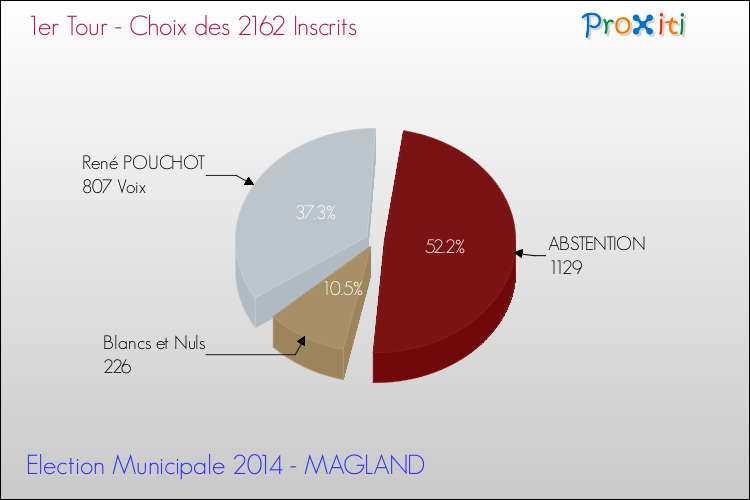 1er Tour - Choix des 2162 Inscrits

Proxiti

René POUCHOT
807 Voix

37.3%

52.2%

ABSTENTION
1129

10.5%

Blancs et Nuls
226

Election Municipale 2014 - MAGLAND